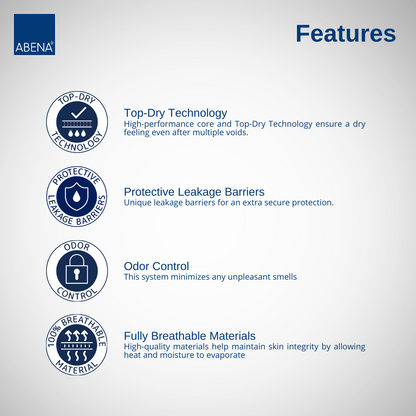 ABENA®

Features

TOP-DRY TECHNOLOGY

Top-Dry Technology
High-performance core and Top-Dry Technology ensure a dry feeling even after multiple voids.

PROTECTIVE LEAKAGE BARRIERS

Protective Leakage Barriers
Unique leakage barriers for an extra secure protection.

ODOR CONTROL

Odor Control
This system minimizes any unpleasant smells

100% BREATHABLE MATERIAL

Fully Breathable Materials
High-quality materials help maintain skin integrity by allowing heat and moisture to evaporate